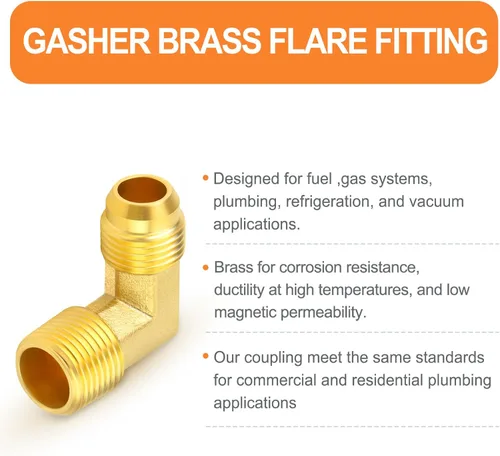 GASHER BRASS FLARE FITTING

• Designed for fuel ,gas systems, plumbing, refrigeration, and vacuum applications.

• Brass for corrosion resistance, ductility at high temperatures, and low magnetic permeability.

• Our coupling meet the same standards for commercial and residential plumbing applications